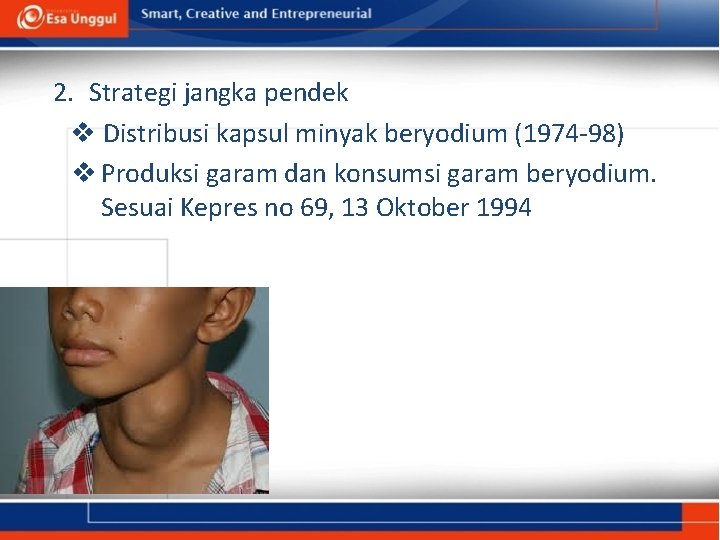 Esa Unggul

Smart, Creative and Entrepreneurial

2. Strategi jangka pendek

❖ Distribusi kapsul minyak beryodium (1974-98)

❖ Produksi garam dan konsumsi garam beryodium. Sesuai Kepres no 69, 13 Oktober 1994